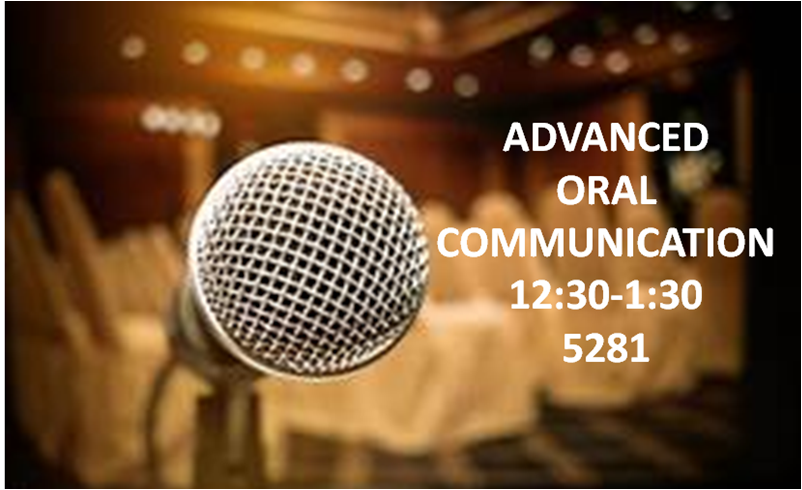 ADVANCED
ORAL
COMMUNICATION
12:30-1:30
5281